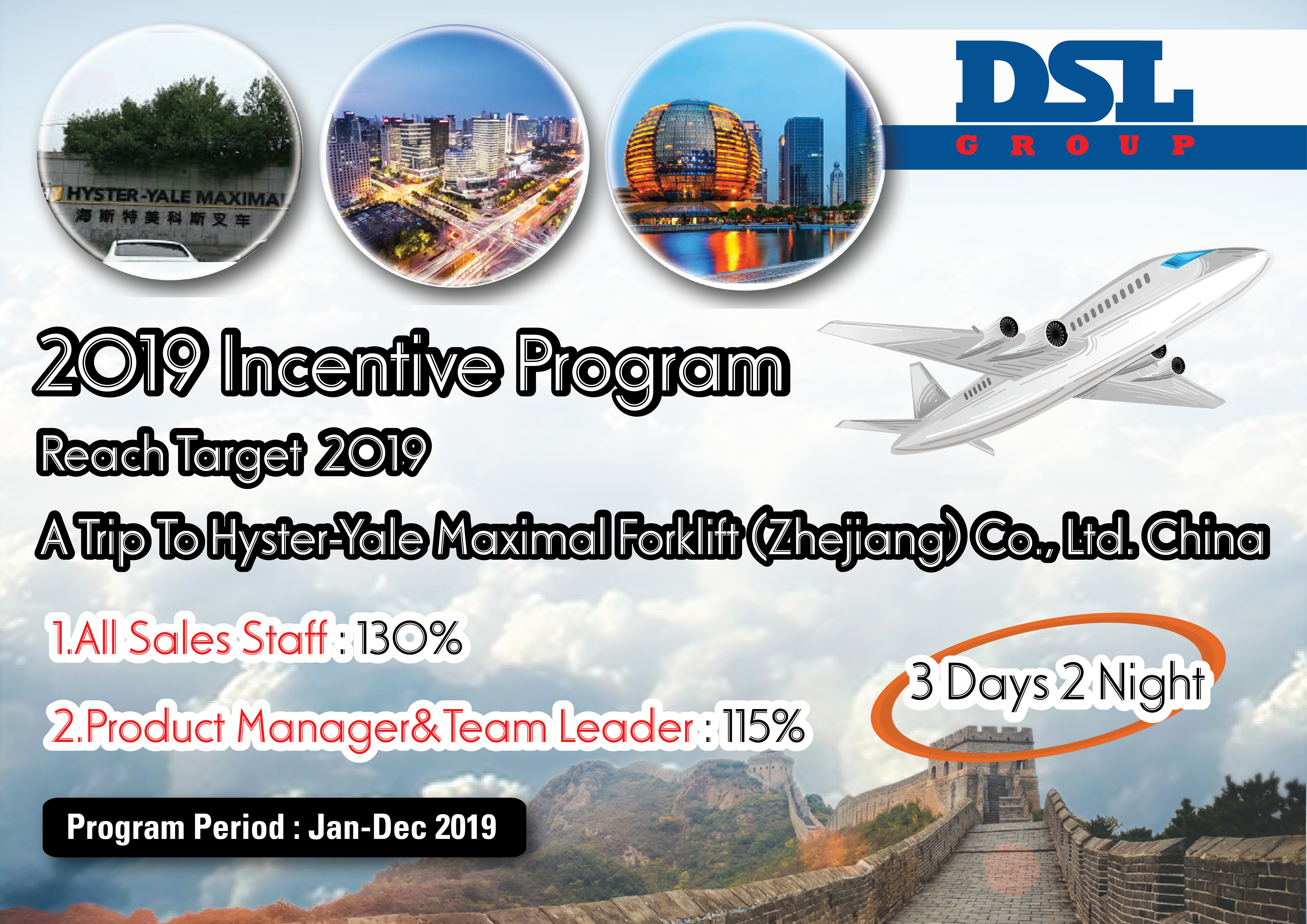 HYSTER-YALE MAXIMA

海斯特美科斯叉车

DSL
GROUP

2019 Incentive Program

Reach Target 2019

A Trip To Hyster-Yale Maximal Forklift (Zhejiang) Co., Ltd. China

1.All Sales Staff : 130%

2.Product Manager&Team Leader : 115%

3 Days 2 Night

Program Period : Jan-Dec 2019